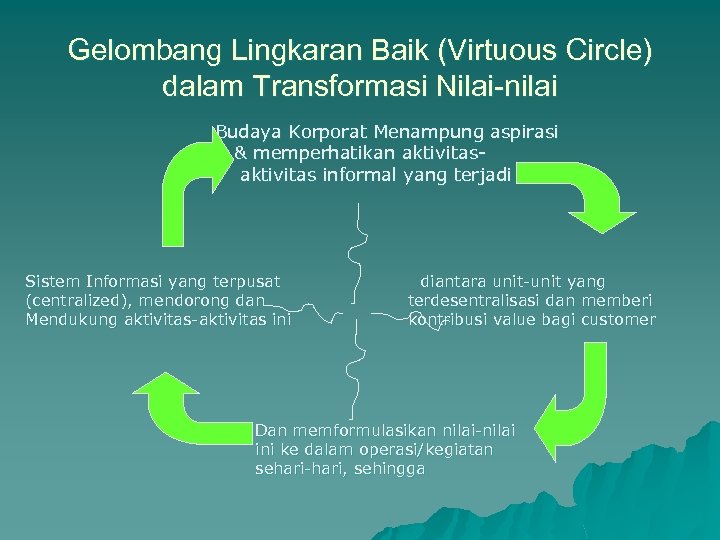 Gelombang Lingkaran Baik (Virtuous Circle) dalam Transformasi Nilai-nilai

Budaya Korporat Menampung aspirasi & memperhatikan aktivitas-aktivitas informal yang terjadi

diantara unit-unit yang terdesentralisasi dan memberi kontribusi value bagi customer

Dan memformulasikan nilai-nilai ini ke dalam operasi/kegiatan sehari-hari, sehingga

Sistem Informasi yang terpusat (centralized), mendorong dan Mendukung aktivitas-aktivitas ini